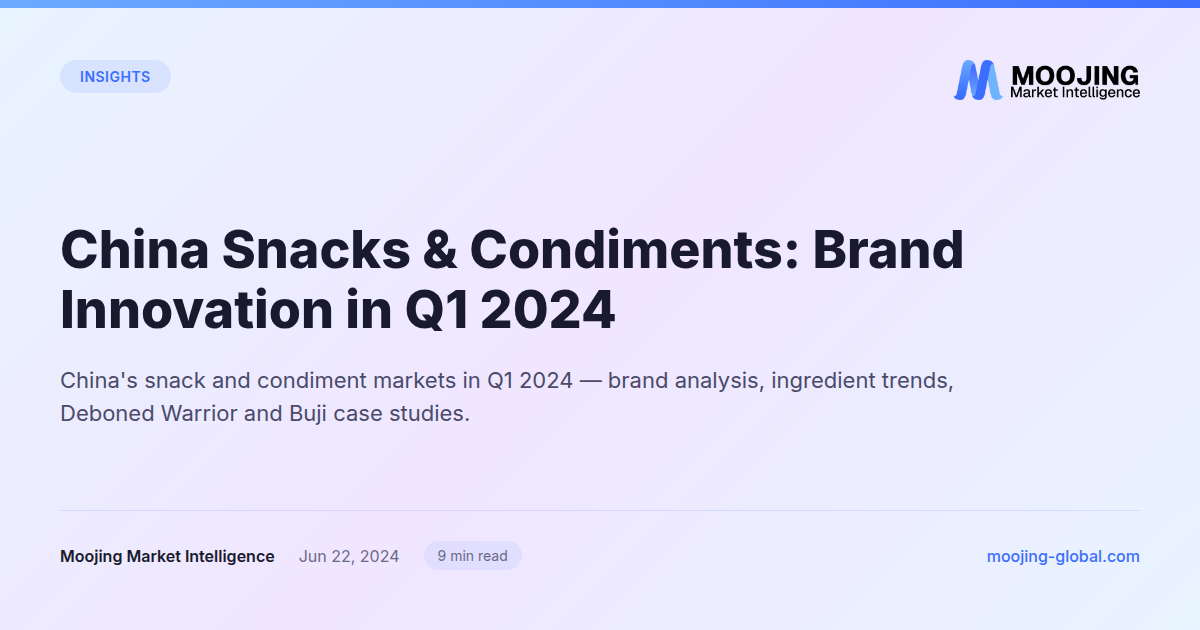 INSIGHTS

MOOJING
Market Intelligence

China Snacks & Condiments: Brand Innovation in Q1 2024

China's snack and condiment markets in Q1 2024 — brand analysis, ingredient trends, Deboned Warrior and Buji case studies.

Moojing Market Intelligence Jun 22, 2024 9 min read moojing-global.com